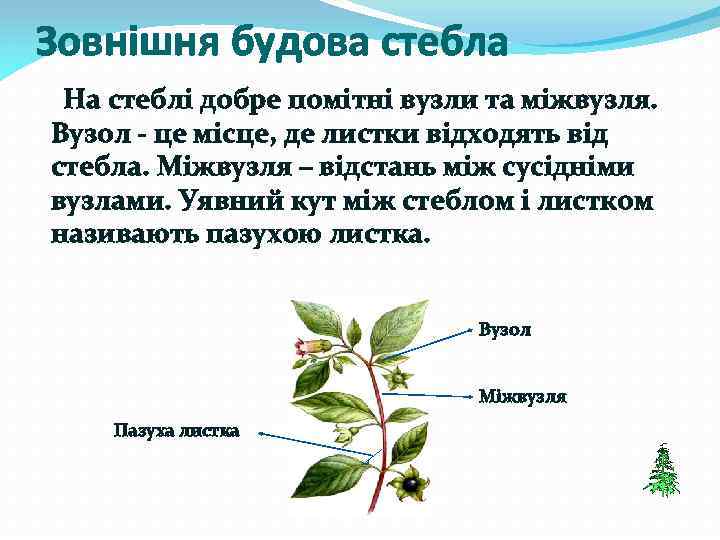 Зовнішня будова стебла

На стеблі добре помітні вузли та міжвузля. Вузол - це місце, де листки відходять від стебла. Міжвузля – відстань між сусідніми вузлами. Уявний кут між стеблом і листком називають пазухою листка.

Вузол

Міжвузля

Пазуха листка